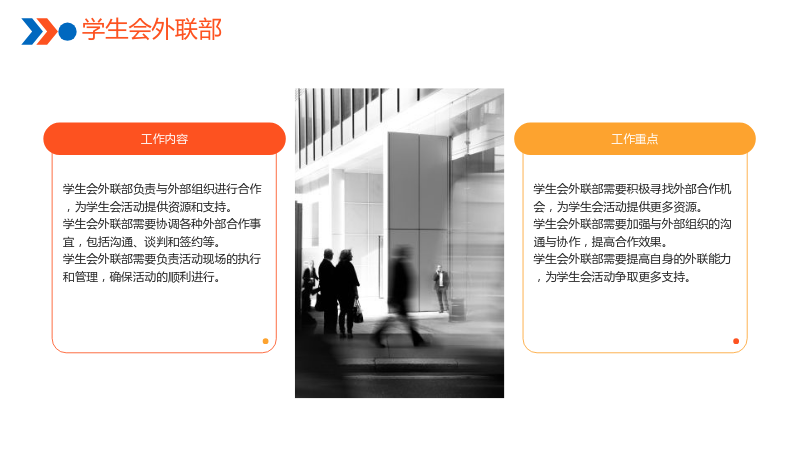 学生会外联部

工作内容

学生会外联部负责与外部组织进行合作，为学生会活动提供资源和支持。
学生会外联部需要协调各种外部合作事宜，包括沟通、谈判和签约等。
学生会外联部需要负责活动现场的执行和管理，确保活动的顺利进行。

工作重点

学生会外联部需要积极寻找外部合作机会，为学生会活动提供更多资源。
学生会外联部需要加强与外部组织的沟通与协作，提高合作效果。
学生会外联部需要提高自身的外联能力，为学生会活动争取更多支持。